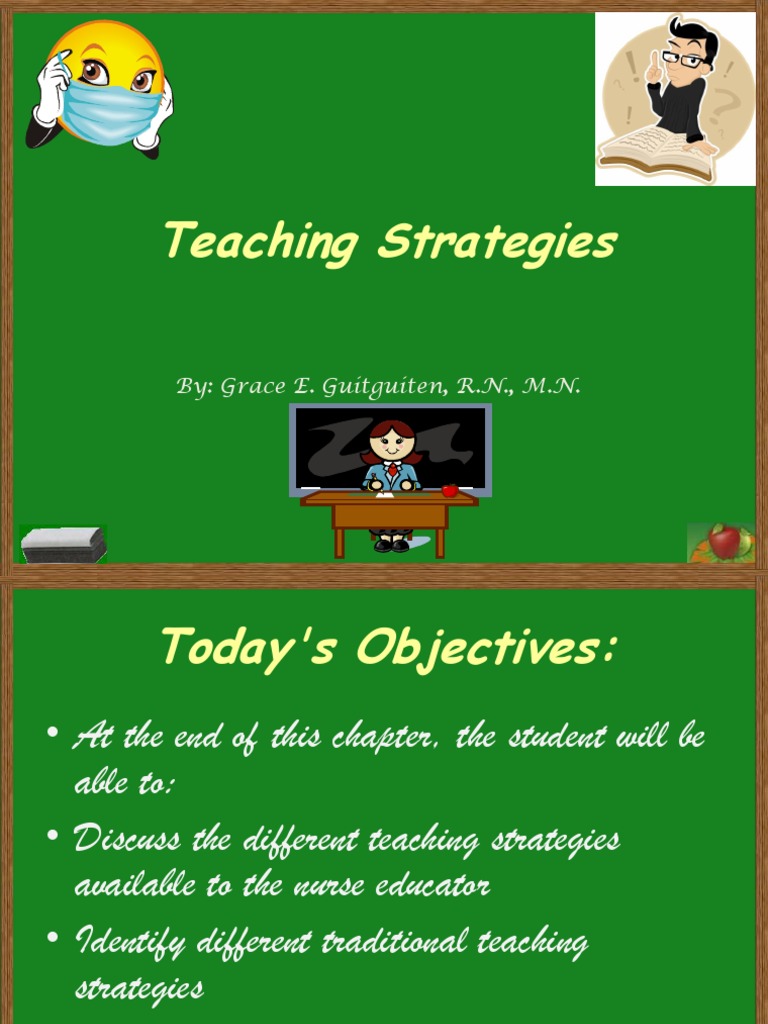 Teaching Strategies

By: Grace E. Guitguiten, R.N., M.N.

Today's Objectives:

• At the end of this chapter, the student will be able to:

• Discuss the different teaching strategies available to the nurse educator

• Identify different traditional teaching strategies